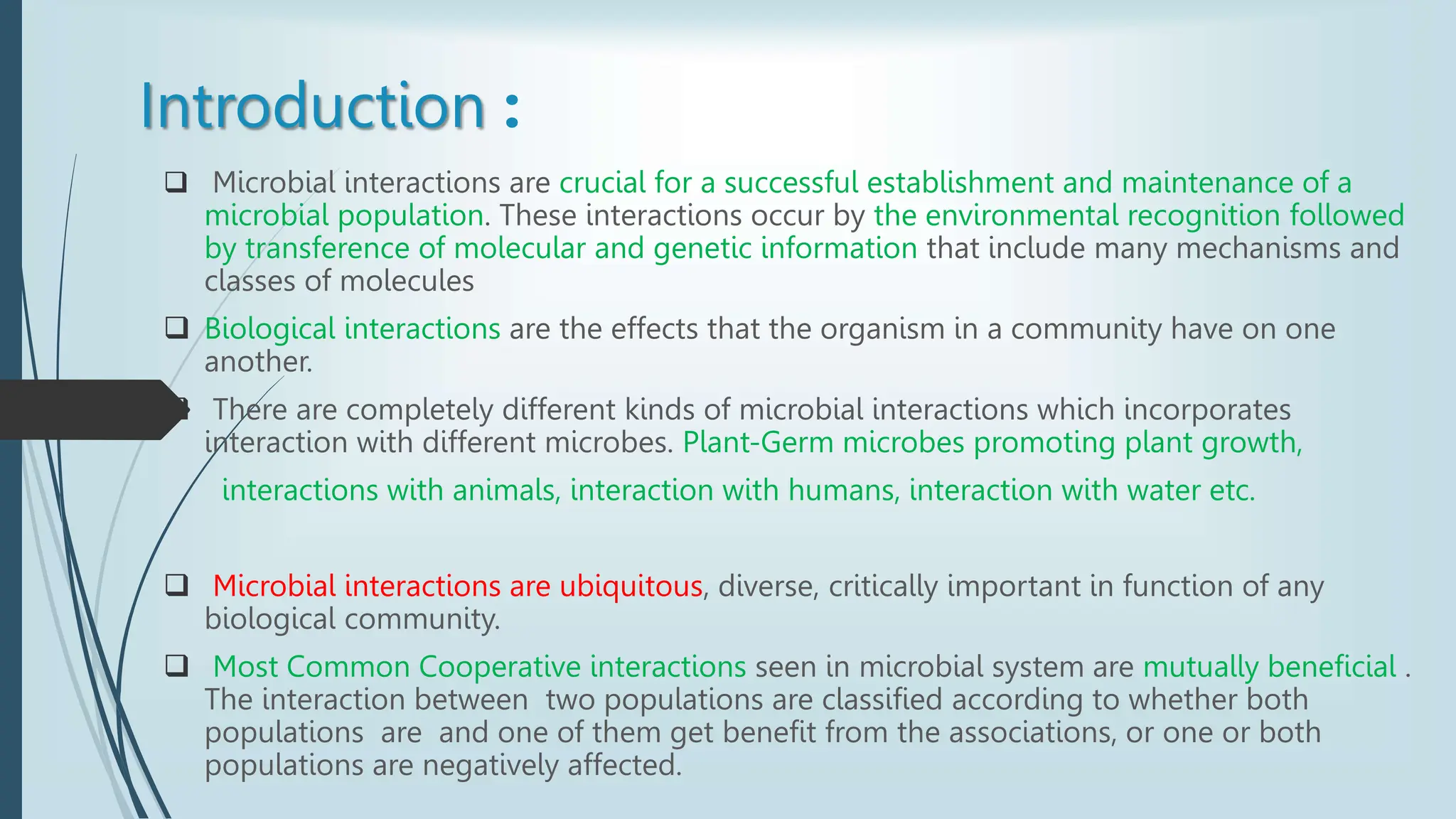 Introduction :

❑ Microbial interactions are crucial for a successful establishment and maintenance of a microbial population. These interactions occur by the environmental recognition followed by transference of molecular and genetic information that include many mechanisms and classes of molecules

❑ Biological interactions are the effects that the organism in a community have on one another.

❑ There are completely different kinds of microbial interactions which incorporates interaction with different microbes. Plant-Germ microbes promoting plant growth,

interactions with animals, interaction with humans, interaction with water etc.

❑ Microbial interactions are ubiquitous, diverse, critically important in function of any biological community.

❑ Most Common Cooperative interactions seen in microbial system are mutually beneficial . The interaction between two populations are classified according to whether both populations are and one of them get benefit from the associations, or one or both populations are negatively affected.